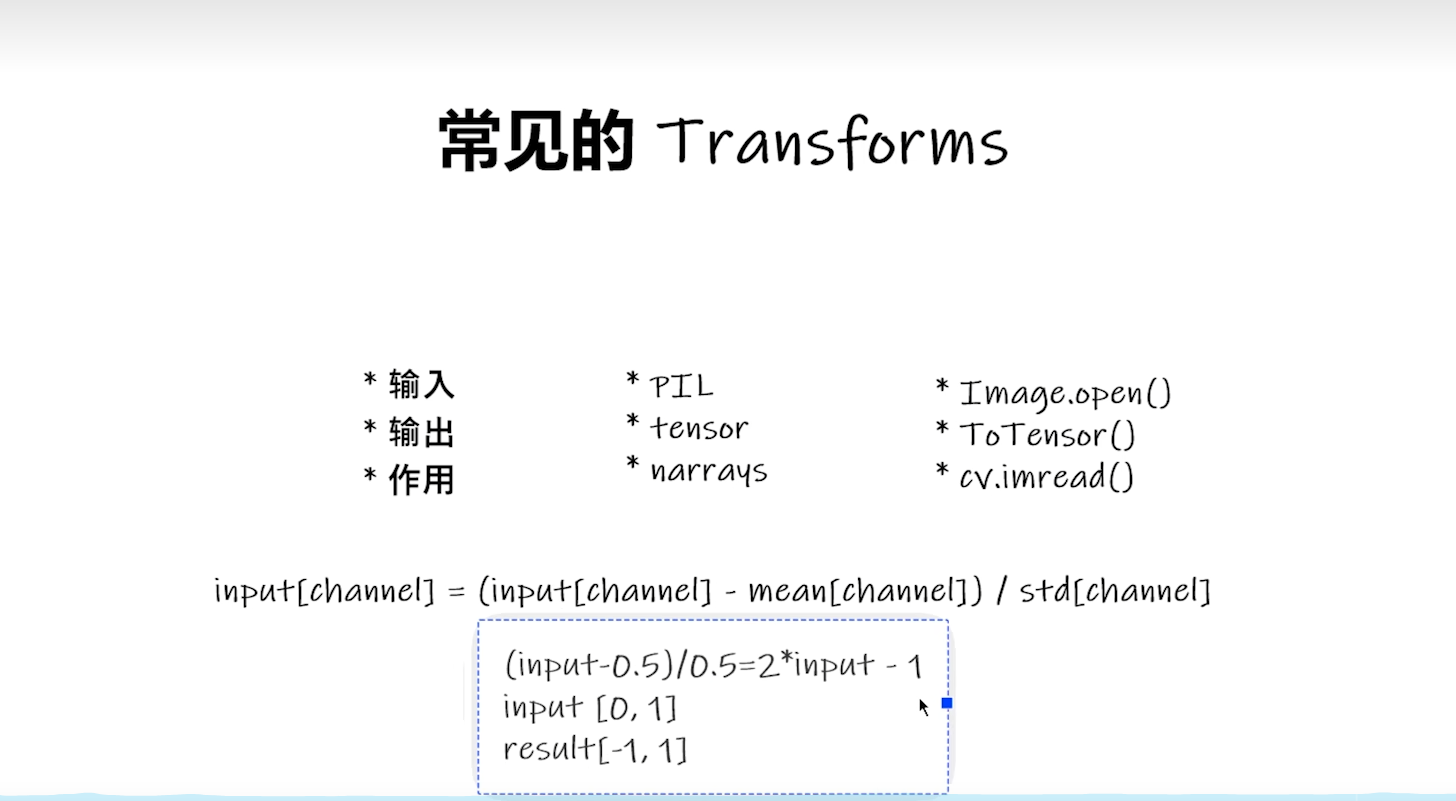 常见的 Transforms

* 输入
* 输出
* 作用

* PIL
* tensor
* narrays

* Image.open()
* ToTensor()
* cv.imread()

input[channel] = (input[channel] - mean[channel]) / std[channel]

(input-0.5)/0.5=2*input - 1
input [0, 1]
result[-1, 1]